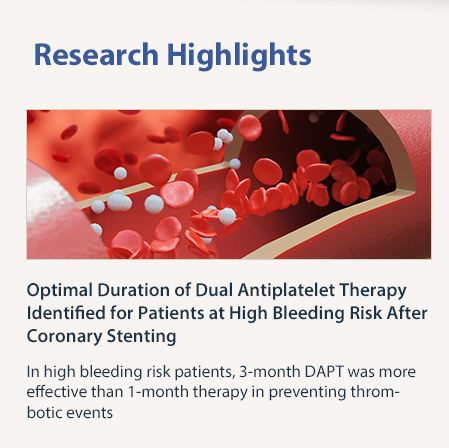 Research Highlights

Optimal Duration of Dual Antiplatelet Therapy Identified for Patients at High Bleeding Risk After Coronary Stenting

In high bleeding risk patients, 3-month DAPT was more effective than 1-month therapy in preventing thrombotic events